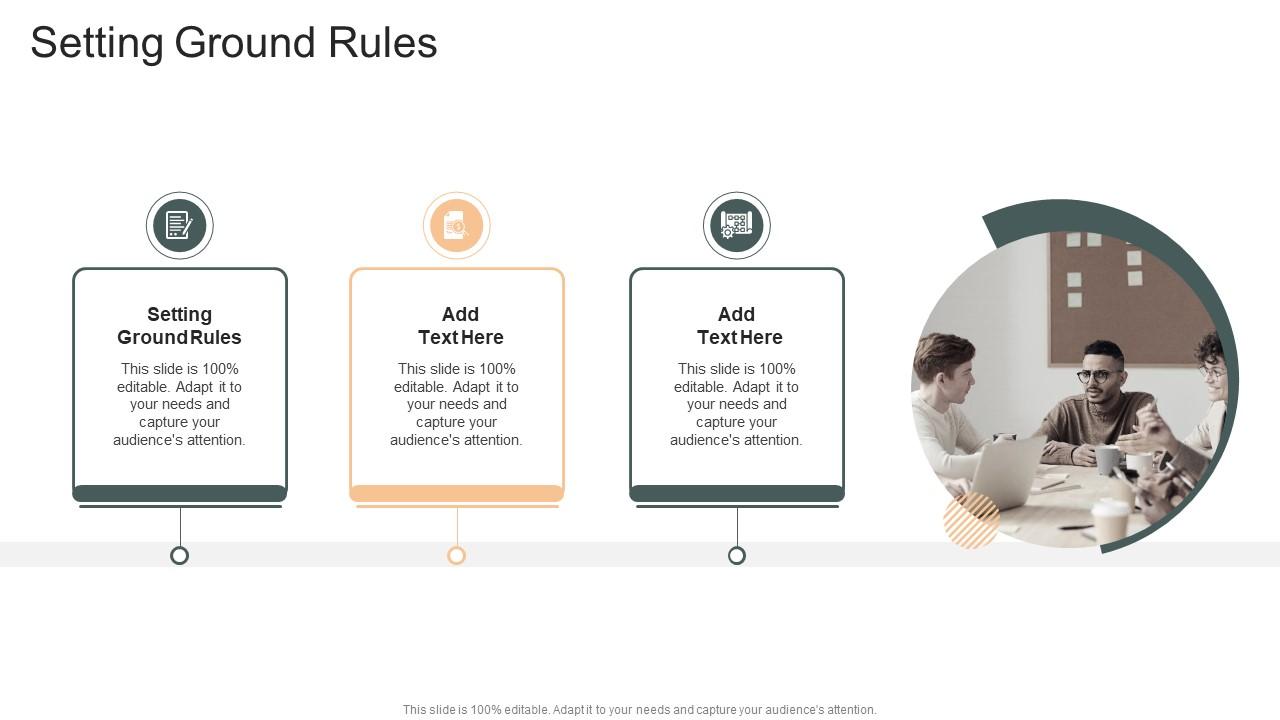 Setting Ground Rules

Setting Ground Rules

This slide is 100% editable. Adapt it to your needs and capture your audience's attention.

Add Text Here

This slide is 100% editable. Adapt it to your needs and capture your audience's attention.

Add Text Here

This slide is 100% editable. Adapt it to your needs and capture your audience's attention.

This slide is 100% editable. Adapt it to your needs and capture your audience's attention.